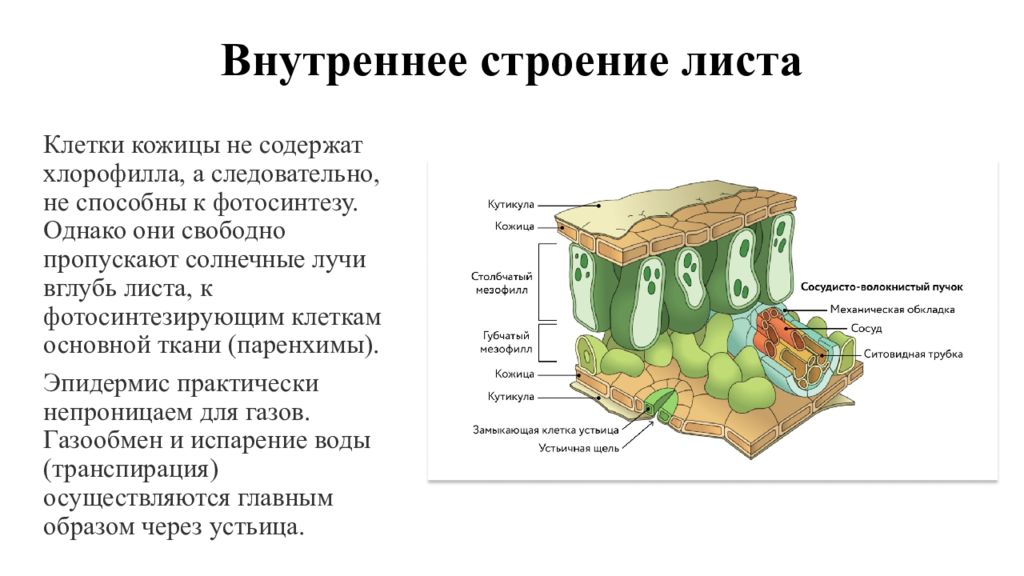 Внутреннее строение листа

Клетки кожицы не содержат хлорофилла, а следовательно, не способны к фотосинтезу. Однако они свободно пропускают солнечные лучи вглубь листа, к фотосинтезирующим клеткам основной ткани (паренхимы).

Эпидермис практически непроницаем для газов. Газообмен и испарение воды (транспирация) осуществляются главным образом через устьица.

Кутикула
Кожица
Столбчатый мезофилл
Губчатый мезофилл
Кожица
Кутикула
Замыкающая клетка устьица
Устьичная щель
Сосудисто-волокнистый пучок
Механическая обкладка
Сосуд
Ситовидная трубка